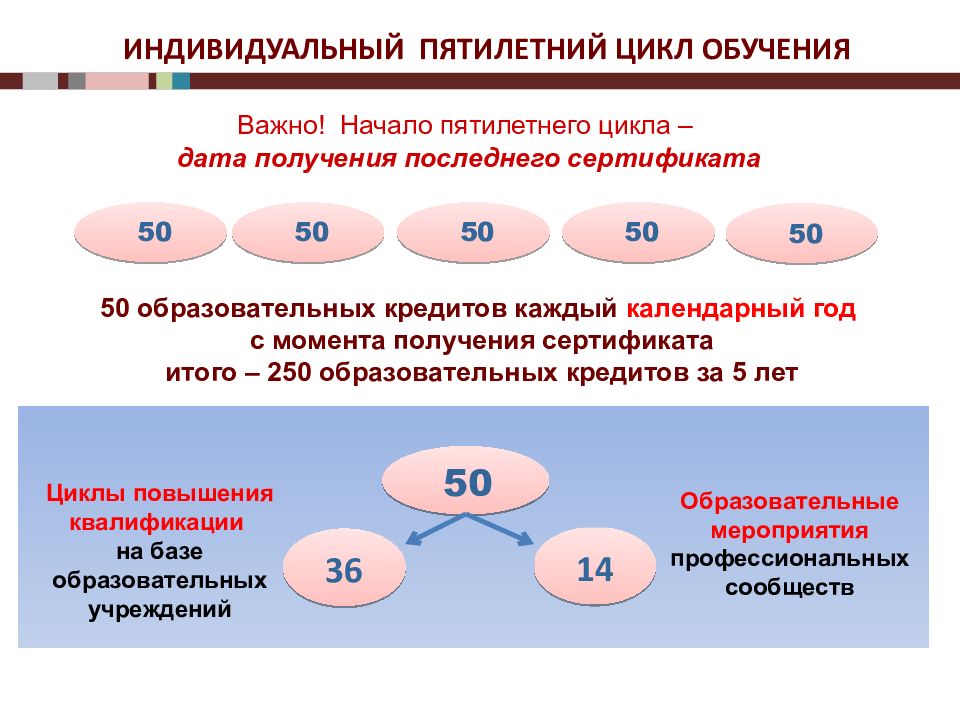 ИНДИВИДУАЛЬНЫЙ ПЯТИЛЕТНИЙ ЦИКЛ ОБУЧЕНИЯ

Важно! Начало пятилетнего цикла –
дата получения последнего сертификата

50 50 50 50 50

50 образовательных кредитов каждый календарный год с момента получения сертификата итого – 250 образовательных кредитов за 5 лет

Циклы повышения квалификации на базе образовательных учреждений

50

36

14

Образовательные мероприятия профессиональных сообществ